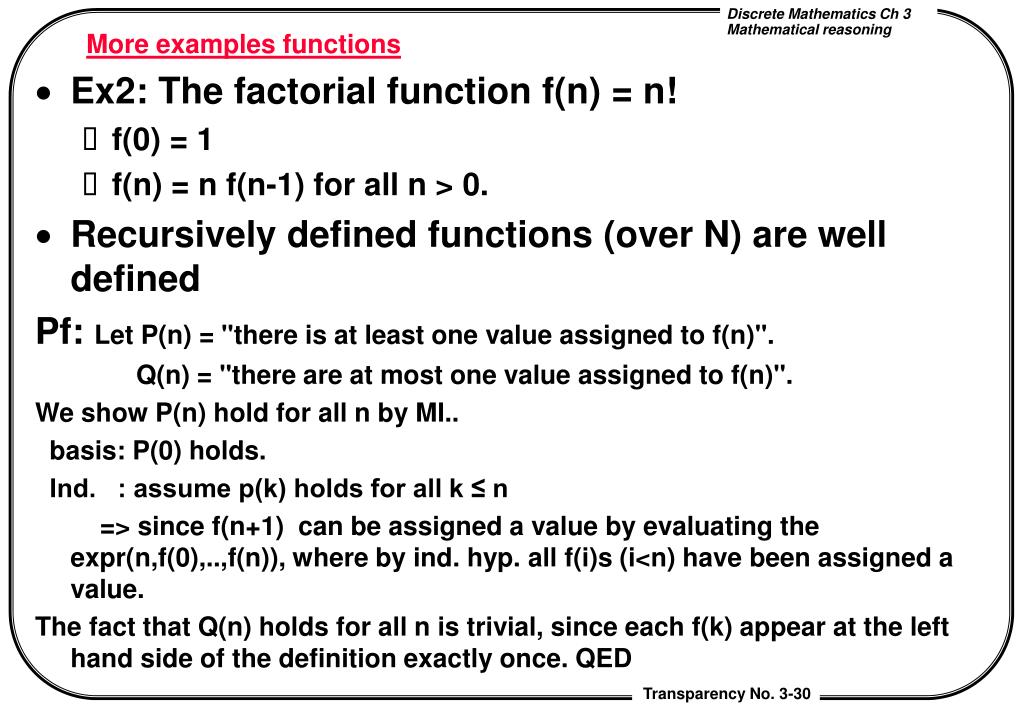 Discrete Mathematics Ch 3
Mathematical reasoning

More examples functions

• Ex2: The factorial function f(n) = n!
 f(0) = 1
 f(n) = n f(n-1) for all n > 0.

• Recursively defined functions (over N) are well defined

Pf: Let P(n) = "there is at least one value assigned to f(n)".
Q(n) = "there are at most one value assigned to f(n)".

We show P(n) hold for all n by MI..
basis: P(0) holds.
Ind. : assume p(k) holds for all k ≤ n
=> since f(n+1) can be assigned a value by evaluating the expr(n,f(0),..,f(n)), where by ind. hyp. all f(i)s (i<n) have been assigned a value.

The fact that Q(n) holds for all n is trivial, since each f(k) appear at the left hand side of the definition exactly once. QED

Transparency No. 3-30